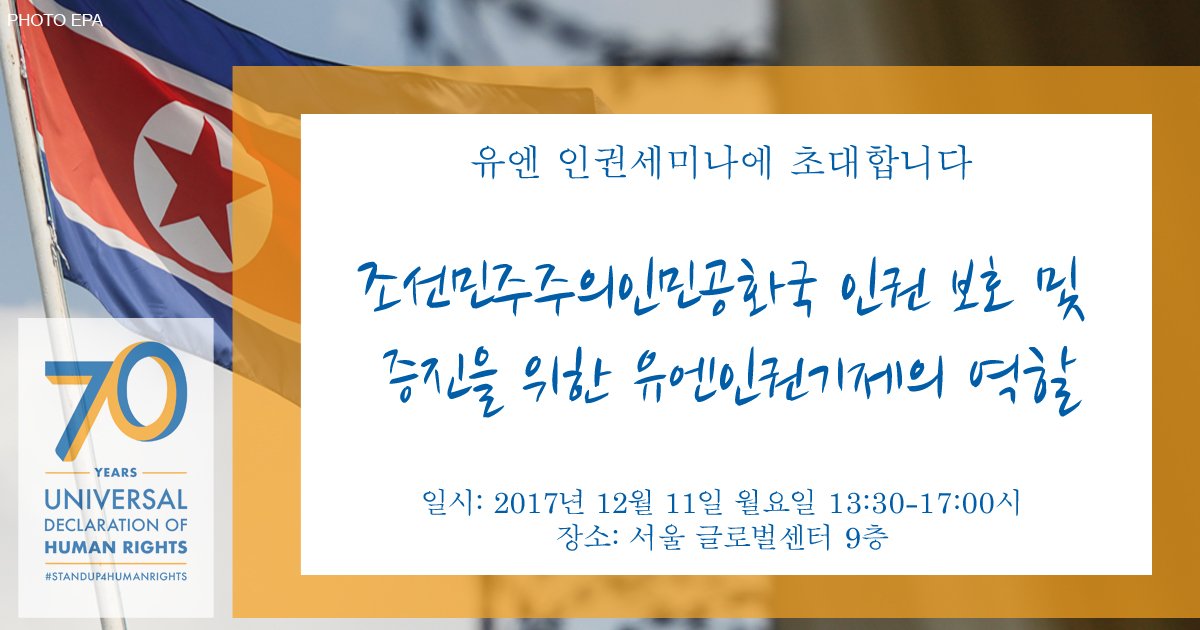 PHOTO EPA

유엔 인권세미나에 초대합니다

조선민주주의인민공화국 인권 보호 및 증진을 위한 유엔인권기제의 역할

일시: 2017년 12월 11일 월요일 13:30-17:00시
장소: 서울 글로벌센터 9층

70
YEARS
UNIVERSAL
DECLARATION OF
HUMAN RIGHTS
#STANDUP4HUMANRIGHTS